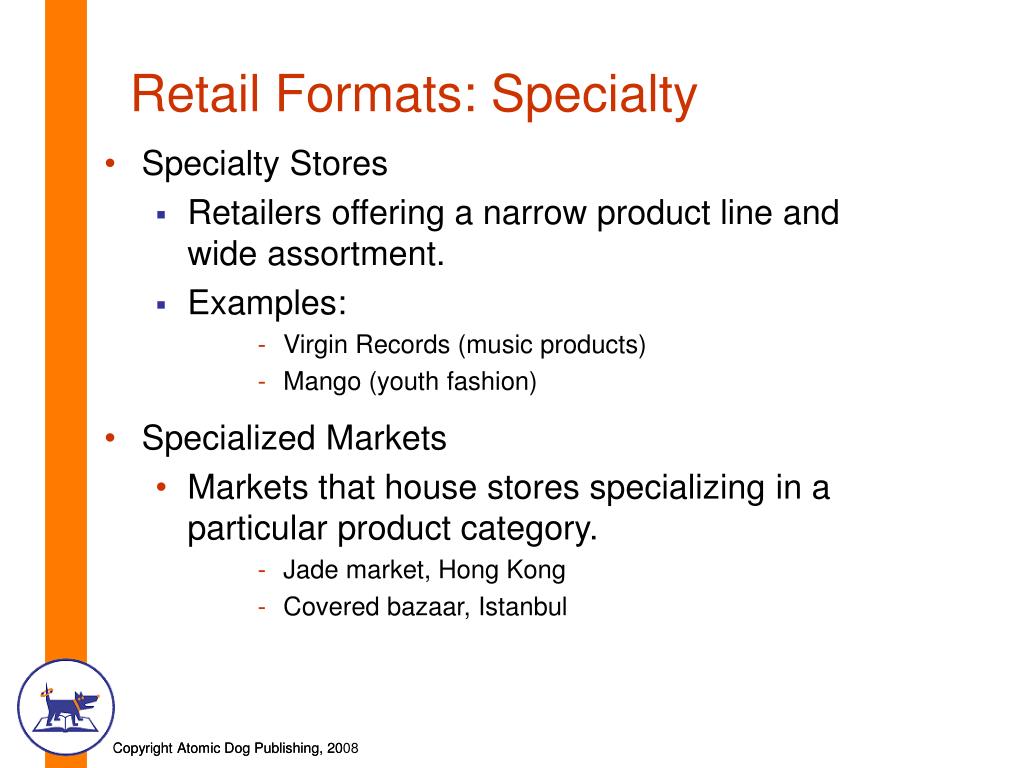 Retail Formats: Specialty

• Specialty Stores
  ▪ Retailers offering a narrow product line and wide assortment.
  ▪ Examples:
    - Virgin Records (music products)
    - Mango (youth fashion)

• Specialized Markets
  • Markets that house stores specializing in a particular product category.
    - Jade market, Hong Kong
    - Covered bazaar, Istanbul

Copyright Atomic Dog Publishing, 2008